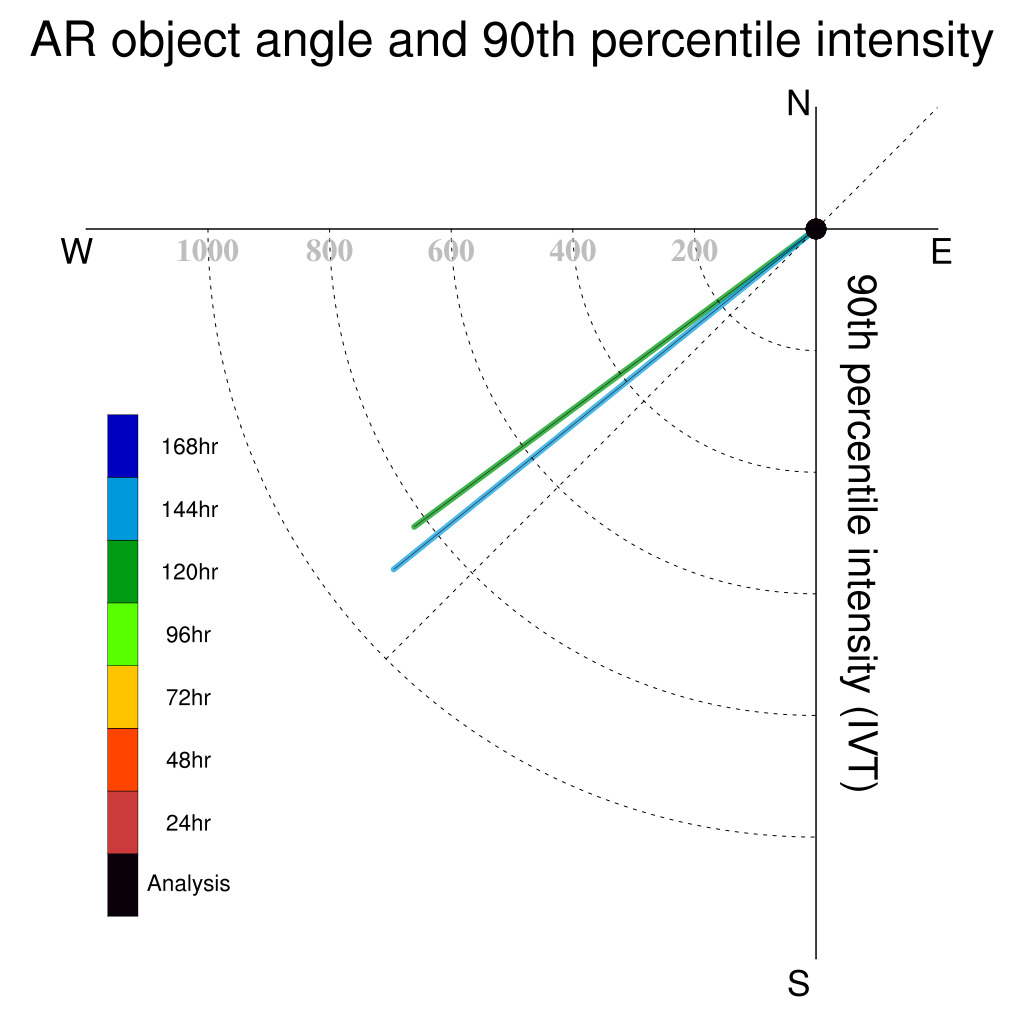 AR object angle and 90th percentile intensity

N

W

E

S

1000
800
600
400
200

90th percentile intensity (IVT)

168hr
144hr
120hr
96hr
72hr
48hr
24hr
Analysis